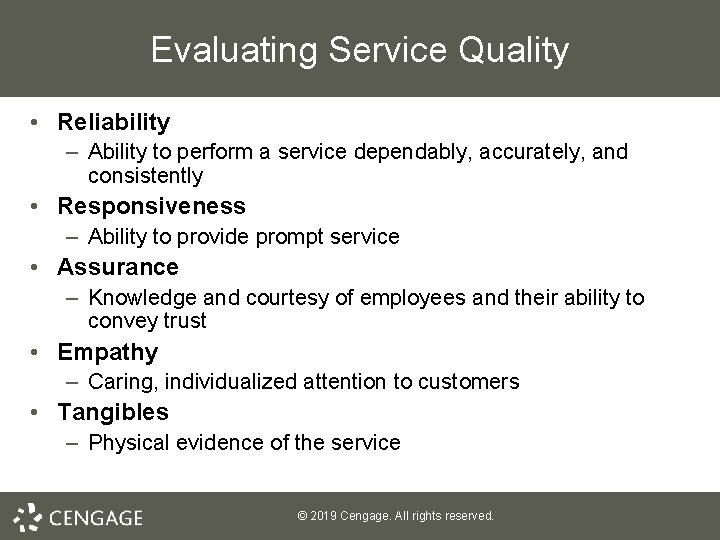 Evaluating Service Quality

• Reliability
– Ability to perform a service dependably, accurately, and consistently
• Responsiveness
– Ability to provide prompt service
• Assurance
– Knowledge and courtesy of employees and their ability to convey trust
• Empathy
– Caring, individualized attention to customers
• Tangibles
– Physical evidence of the service

CENGAGE

© 2019 Cengage. All rights reserved.